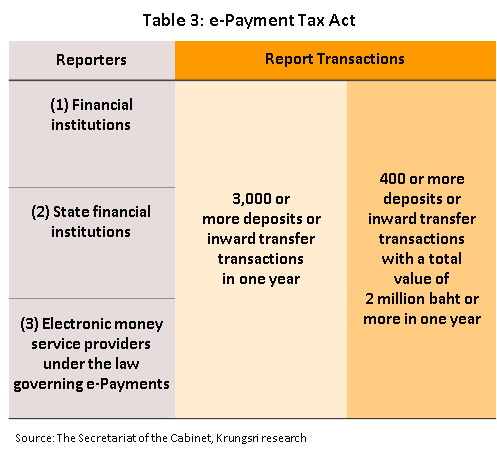 Table 3: e-Payment Tax Act

| Reporters | Report Transactions | |
|---|---|---|
| (1) Financial institutions | 3,000 or more deposits or inward transfer transactions in one year | 400 or more deposits or inward transfer transactions with a total value of 2 million baht or more in one year |
| (2) State financial institutions | | |
| (3) Electronic money service providers under the law governing e-Payments | | |

Source: The Secretariat of the Cabinet, Krungsri research